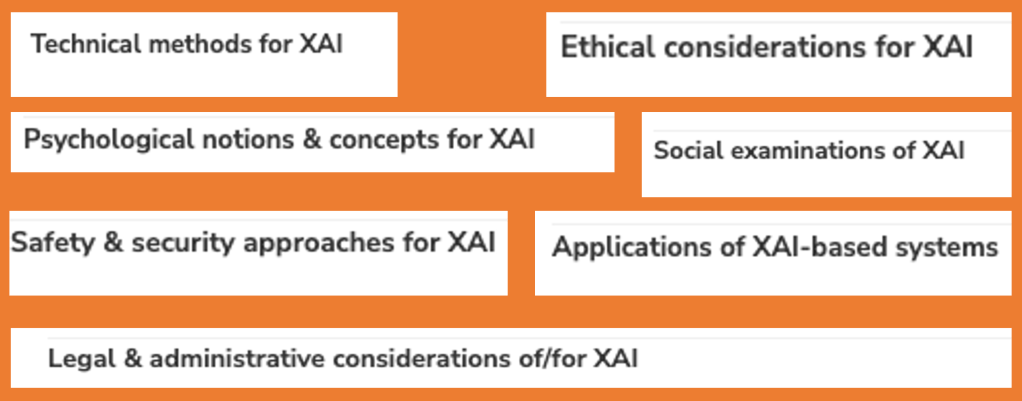 Technical methods for XAI

Ethical considerations for XAI

Psychological notions & concepts for XAI

Social examinations of XAI

Safety & security approaches for XAI

Applications of XAI-based systems

Legal & administrative considerations of/for XAI